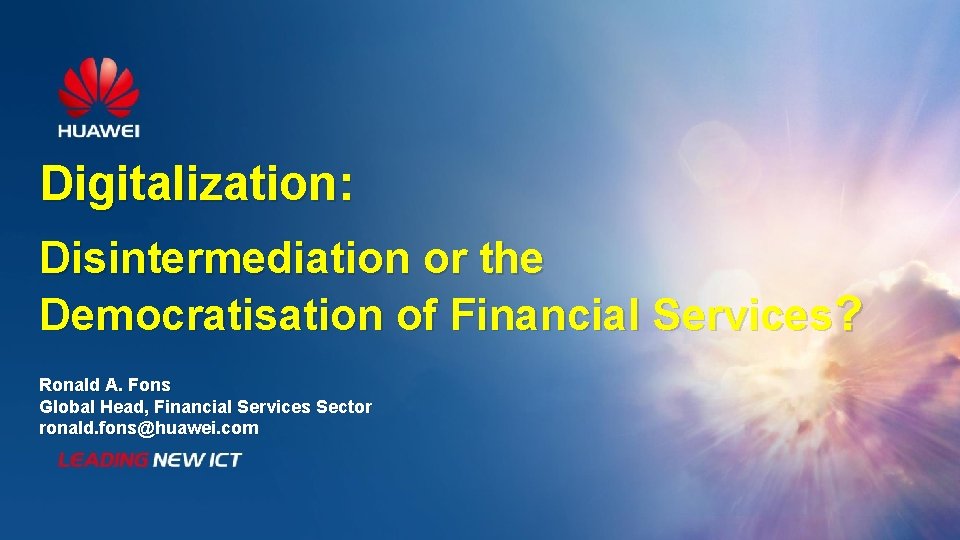 HUAWEI

Digitalization:

Disintermediation or the Democratisation of Financial Services?

Ronald A. Fons
Global Head, Financial Services Sector
ronald.fons@huawei.com

LEADING NEW ICT